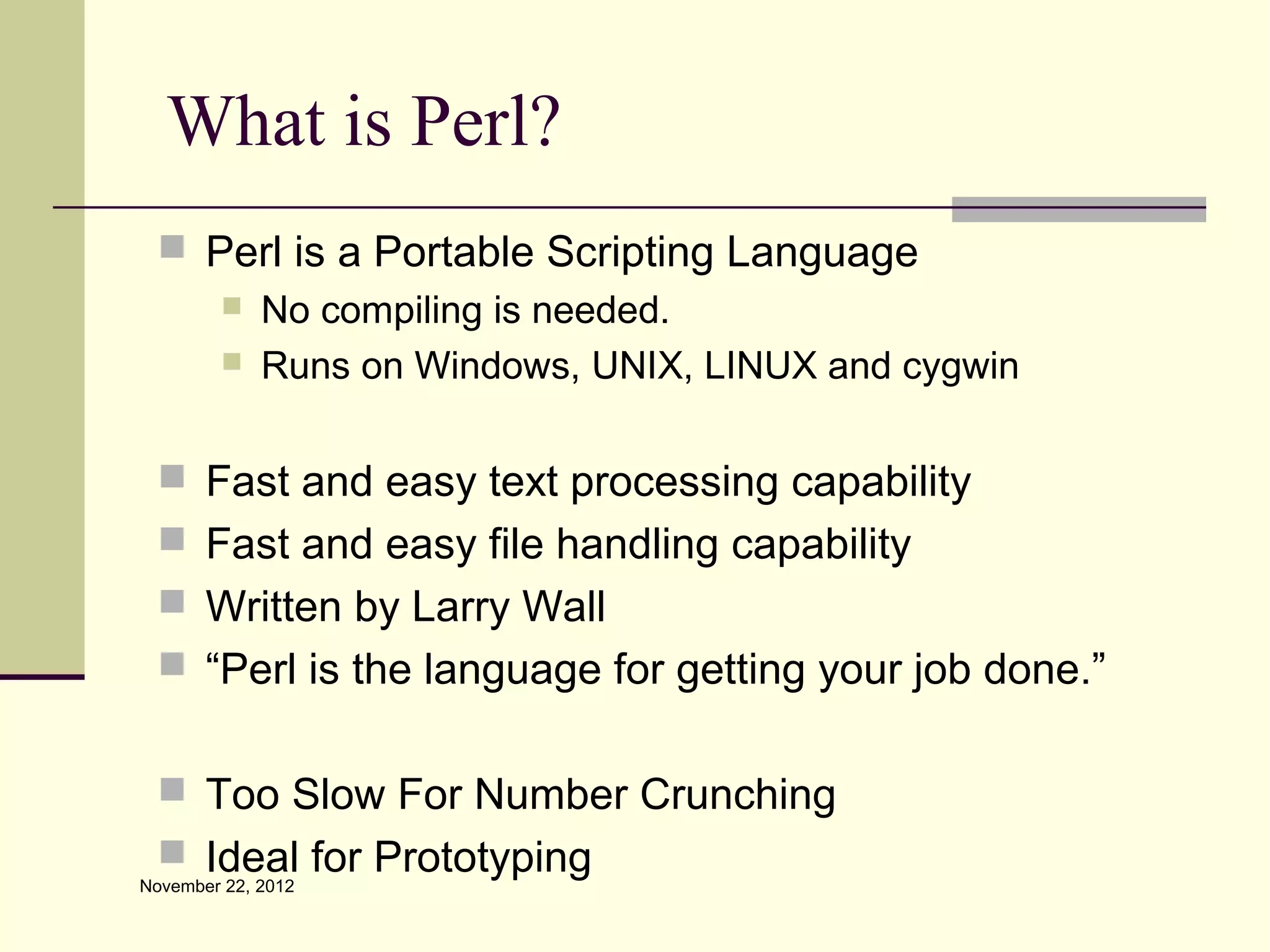 What is Perl?

Perl is a Portable Scripting Language

No compiling is needed.

Runs on Windows, UNIX, LINUX and cygwin

Fast and easy text processing capability

Fast and easy file handling capability

Written by Larry Wall

“Perl is the language for getting your job done.”

Too Slow For Number Crunching

Ideal for Prototyping

November 22, 2012